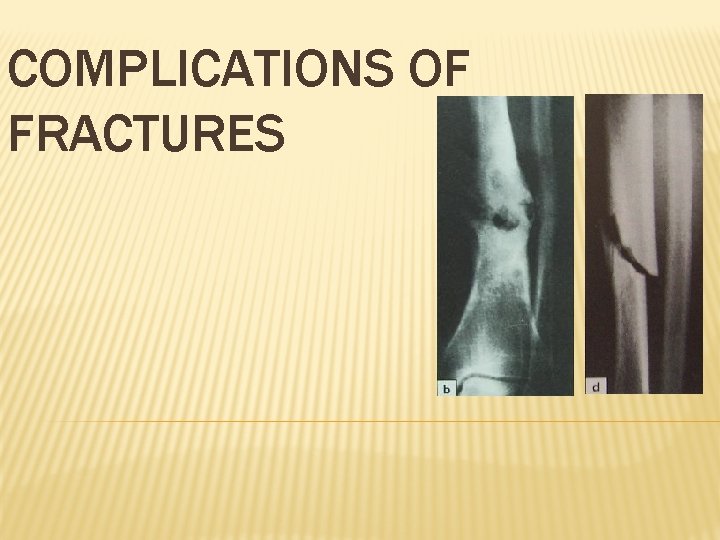 COMPLICATIONS OF FRACTURES

b

d